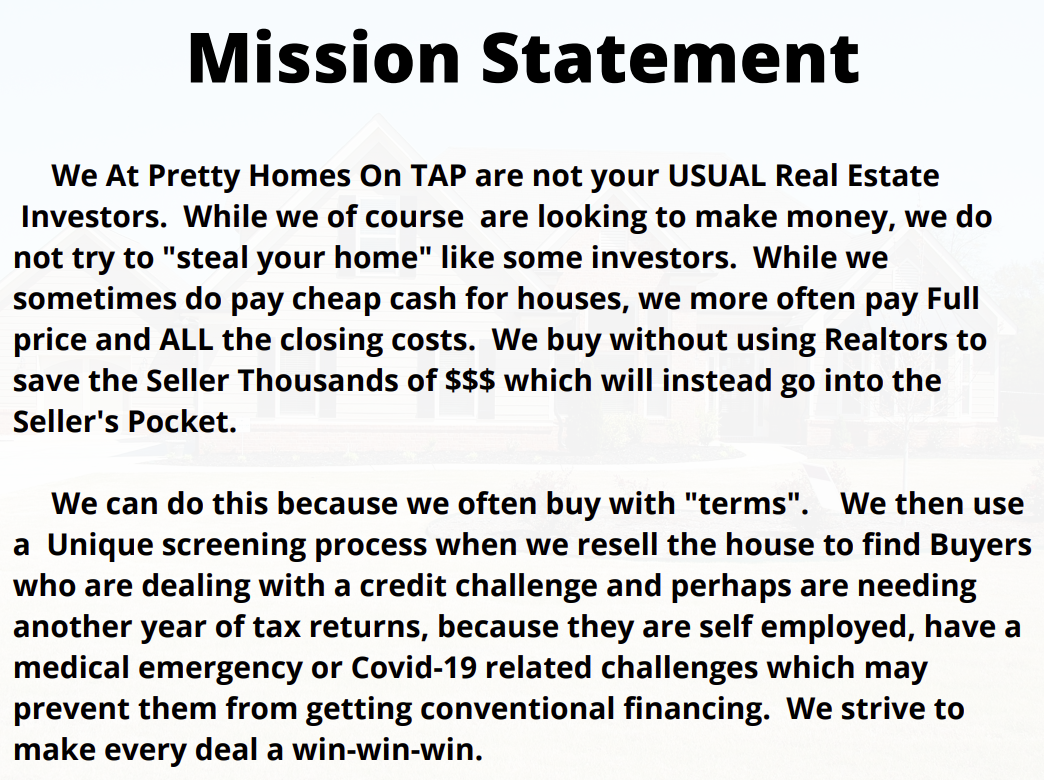 Mission Statement

We At Pretty Homes On TAP are not your USUAL Real Estate Investors. While we of course are looking to make money, we do not try to "steal your home" like some investors. While we sometimes do pay cheap cash for houses, we more often pay Full price and ALL the closing costs. We buy without using Realtors to save the Seller Thousands of $$$ which will instead go into the Seller's Pocket.

We can do this because we often buy with "terms". We then use a Unique screening process when we resell the house to find Buyers who are dealing with a credit challenge and perhaps are needing another year of tax returns, because they are self employed, have a medical emergency or Covid-19 related challenges which may prevent them from getting conventional financing. We strive to make every deal a win-win-win.